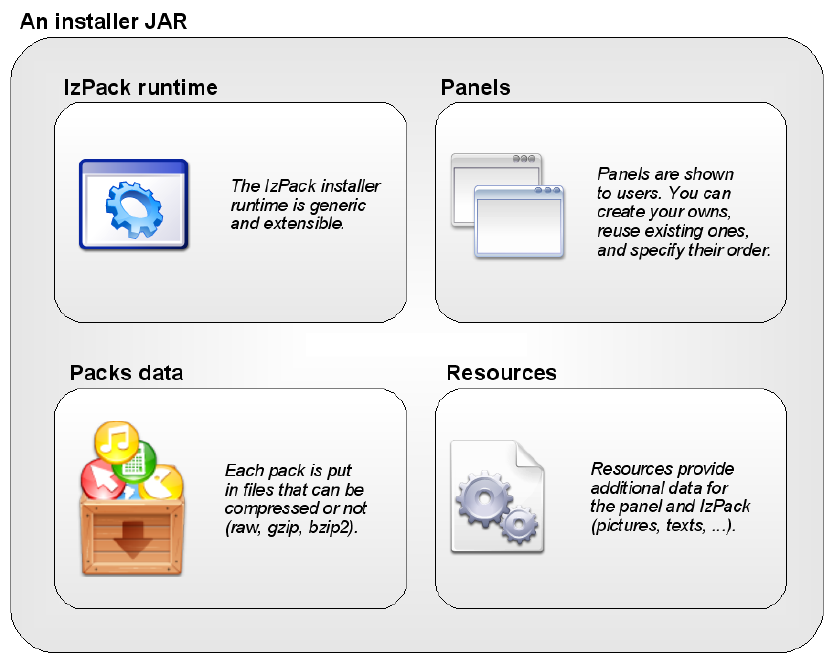 An installer JAR

IzPack runtime

The IzPack installer runtime is generic and extensible.

Panels

Panels are shown to users. You can create your owns, reuse existing ones, and specify their order.

Packs data

Each pack is put in files that can be compressed or not (raw, gzip, bzip2).

Resources

Resources provide additional data for the panel and IzPack (pictures, texts, ...).